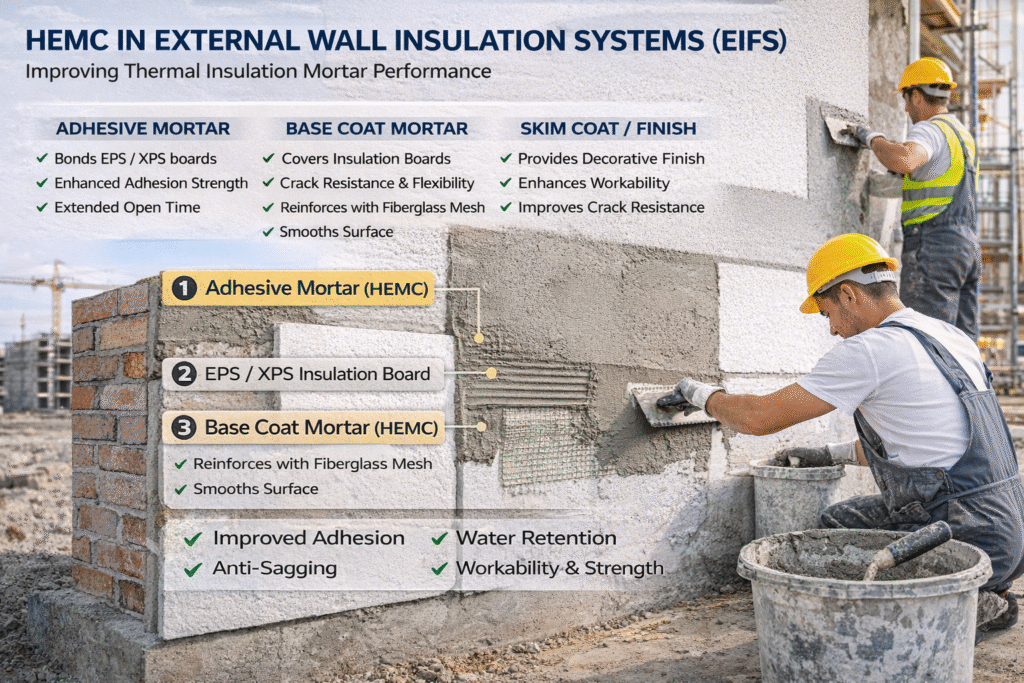 HEMC IN EXTERNAL WALL INSULATION SYSTEMS (EIFS)
Improving Thermal Insulation Mortar Performance

ADHESIVE MORTAR
✔ Bonds EPS / XPS boards
✔ Enhanced Adhesion Strength
✔ Extended Open Time

BASE COAT MORTAR
✔ Covers Insulation Boards
✔ Crack Resistance & Flexibility
✔ Reinforces with Fiberglass Mesh
✔ Smooths Surface

SKIM COAT / FINISH
✔ Provides Decorative Finish
✔ Enhances Workability
✔ Improves Crack Resistance

1 Adhesive Mortar (HEMC)

2 EPS / XPS Insulation Board

3 Base Coat Mortar (HEMC)
✔ Reinforces with Fiberglass Mesh
✔ Smooths Surface

✔ Improved Adhesion
✔ Anti-Sagging
✔ Water Retention
✔ Workability & Strength